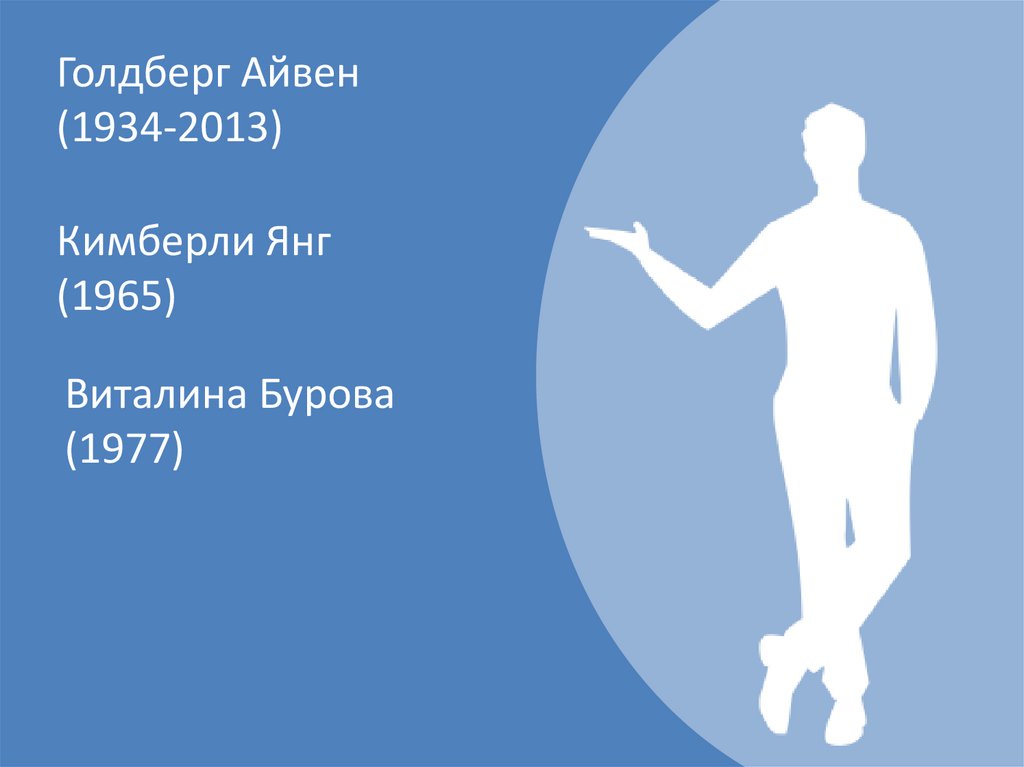 Голдберг Айвен
(1934-2013)

Кимберли Янг
(1965)

Виталина Бурова
(1977)